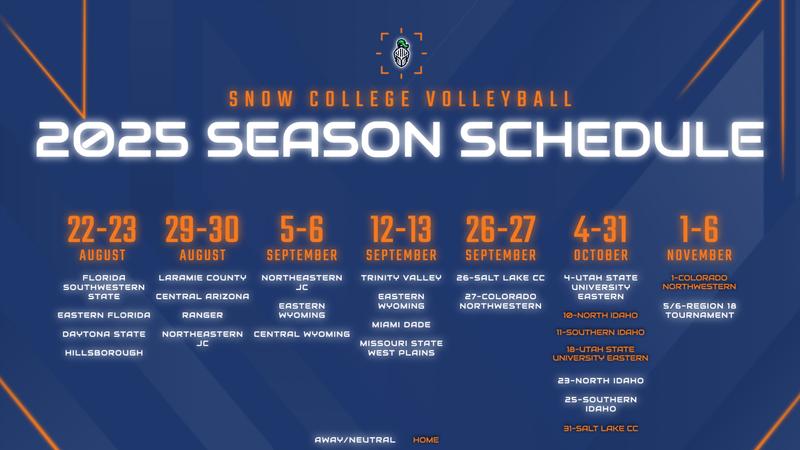 SNOW COLLEGE VOLLEYBALL
2025 SEASON SCHEDULE

22-23
AUGUST
FLORIDA SOUTHWESTERN STATE
EASTERN FLORIDA
DAYTONA STATE
HILLSBOROUGH

29-30
AUGUST
LARAMIE COUNTY
CENTRAL ARIZONA
RANGER
NORTHEASTERN JC

5-6
SEPTEMBER
NORTHEASTERN JC
EASTERN WYOMING
CENTRAL WYOMING

12-13
SEPTEMBER
TRINITY VALLEY
EASTERN WYOMING
MIAMI DADE
MISSOURI STATE WEST PLAINS

26-27
SEPTEMBER
26-SALT LAKE CC
27-COLORADO NORTHWESTERN

4-31
OCTOBER
4-UTAH STATE UNIVERSITY EASTERN
10-NORTH IDAHO
11-SOUTHERN IDAHO
18-UTAH STATE UNIVERSITY EASTERN
23-NORTH IDAHO
25-SOUTHERN IDAHO
31-SALT LAKE CC

1-6
NOVEMBER
1-COLORADO NORTHWESTERN
5/6-REGION 18 TOURNAMENT

AWAY/NEUTRAL HOME